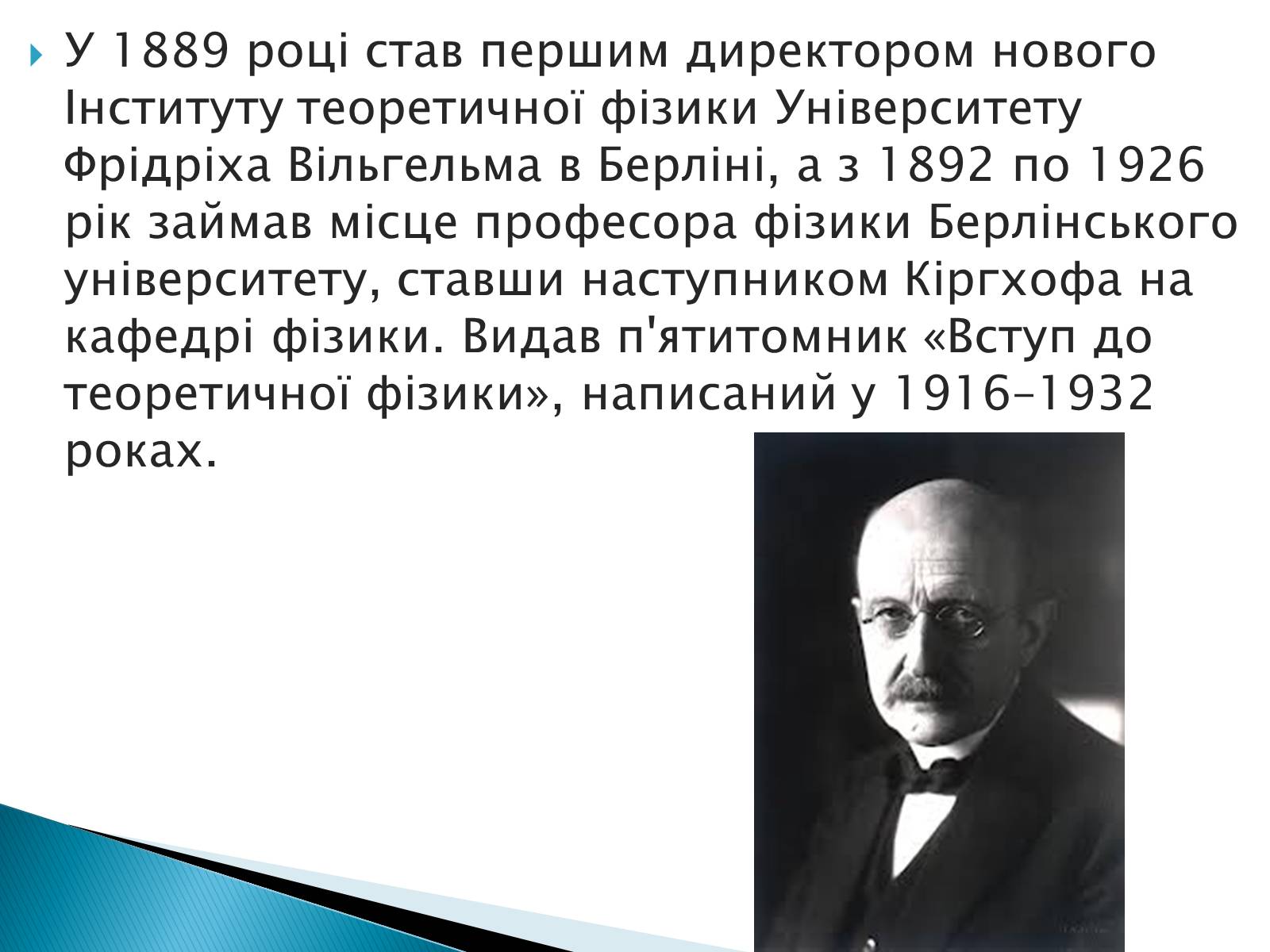 У 1889 році став першим директором нового Інституту теоретичної фізики Університету Фрідріха Вільгельма в Берліні, а з 1892 по 1926 рік займав місце професора фізики Берлінського університету, ставши наступником Кіргхофа на кафедрі фізики. Видав п'ятитомник «Вступ до теоретичної фізики», написаний у 1916–1932 роках.